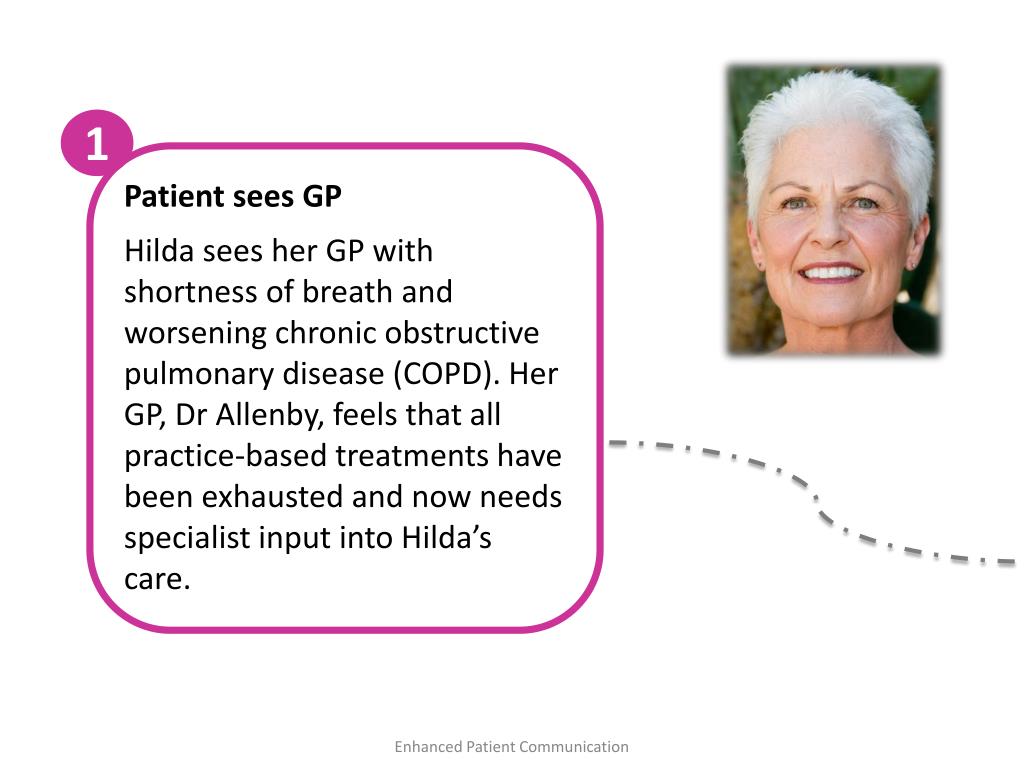 1

Patient sees GP

Hilda sees her GP with shortness of breath and worsening chronic obstructive pulmonary disease (COPD). Her GP, Dr Allenby, feels that all practice-based treatments have been exhausted and now needs specialist input into Hilda’s care.

Enhanced Patient Communication